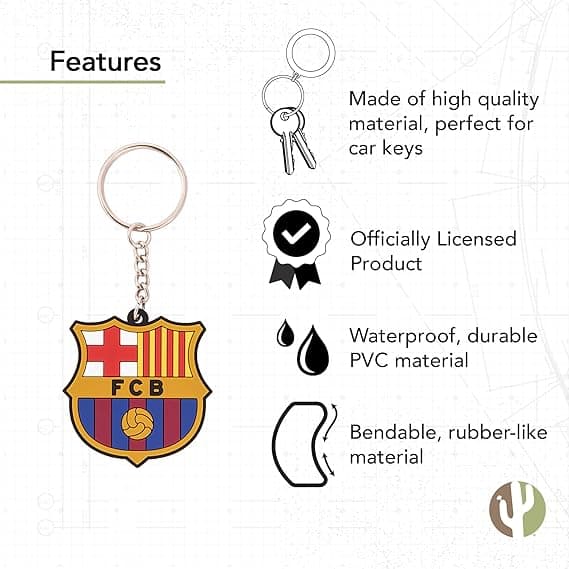 Features

FCB

Made of high quality material, perfect for car keys

Officially Licensed Product

Waterproof, durable PVC material

Bendable, rubber-like material